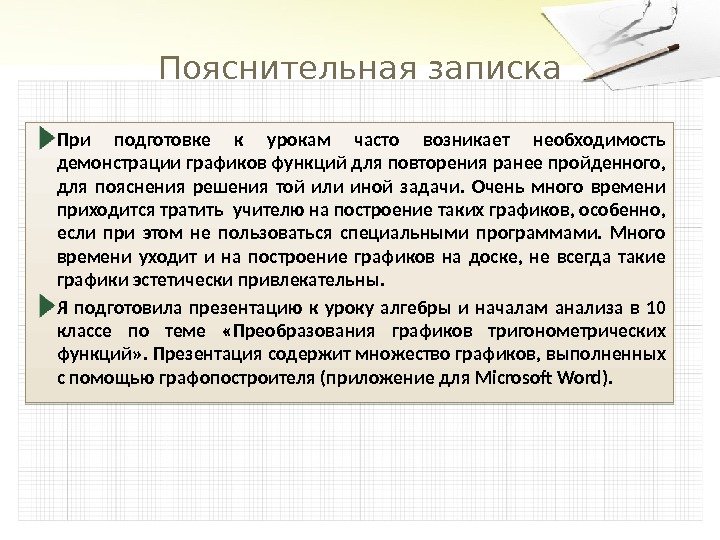 Пояснительная записка

При подготовке к урокам часто возникает необходимость демонстрации графиков функций для повторения ранее пройденного, для пояснения решения той или иной задачи. Очень много времени приходится тратить учителю на построение таких графиков, особенно, если при этом не пользоваться специальными программами. Много времени уходит и на построение графиков на доске, не всегда такие графики эстетически привлекательны.

Я подготовила презентацию к уроку алгебры и началам анализа в 10 классе по теме «Преобразования графиков тригонометрических функций». Презентация содержит множество графиков, выполненных с помощью графопостроителя (приложение для Microsoft Word).